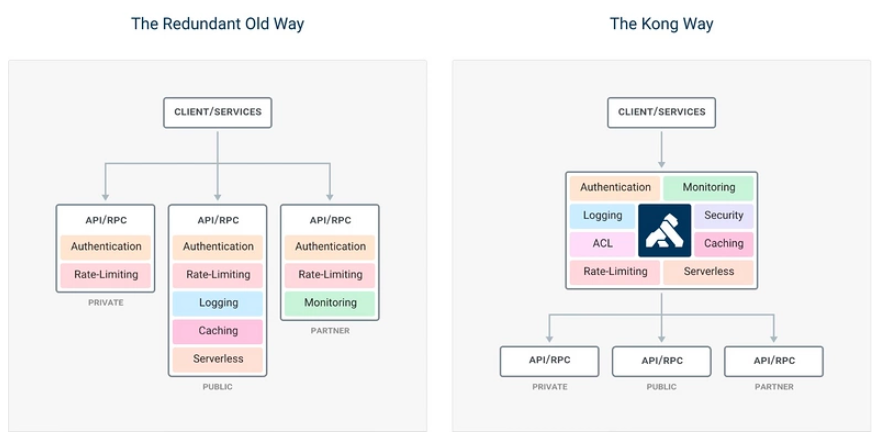 The Redundant Old Way

CLIENT/SERVICES

API/RPC
Authentication
Rate-Limiting
PRIVATE

API/RPC
Authentication
Rate-Limiting
Logging
Caching
Serverless
PUBLIC

API/RPC
Authentication
Rate-Limiting
Monitoring
PARTNER

The Kong Way

CLIENT/SERVICES

Authentication
Monitoring
Logging
Security
ACL
Caching
Rate-Limiting
Serverless

API/RPC
PRIVATE

API/RPC
PUBLIC

API/RPC
PARTNER